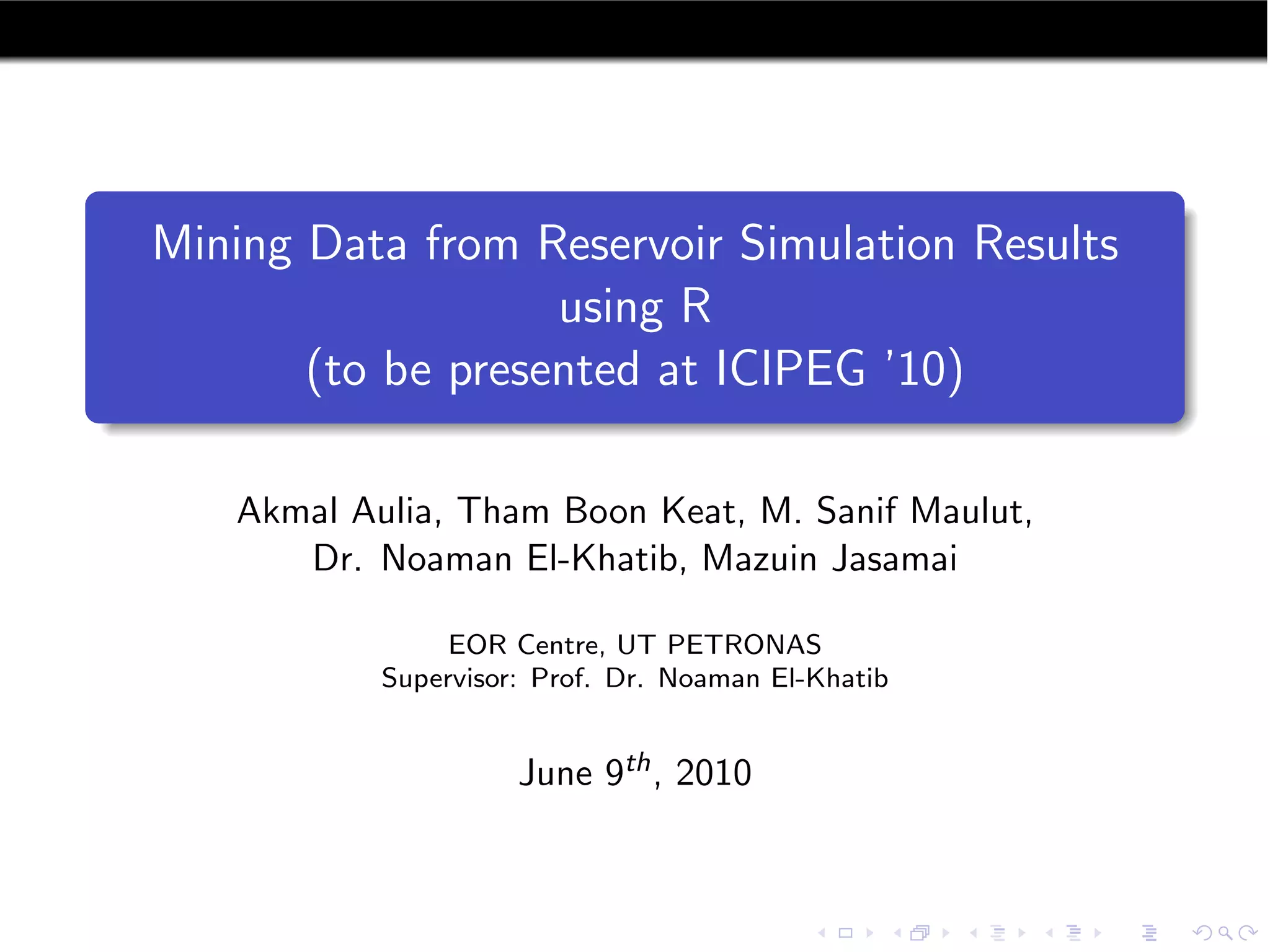 Mining Data from Reservoir Simulation Results using R
(to be presented at ICIPEG '10)

Akmal Aulia, Tham Boon Keat, M. Sanif Maulut, Dr. Noaman El-Khatib, Mazuin Jasamai

EOR Centre, UT PETRONAS
Supervisor: Prof. Dr. Noaman El-Khatib

June $9^{th}$, 2010